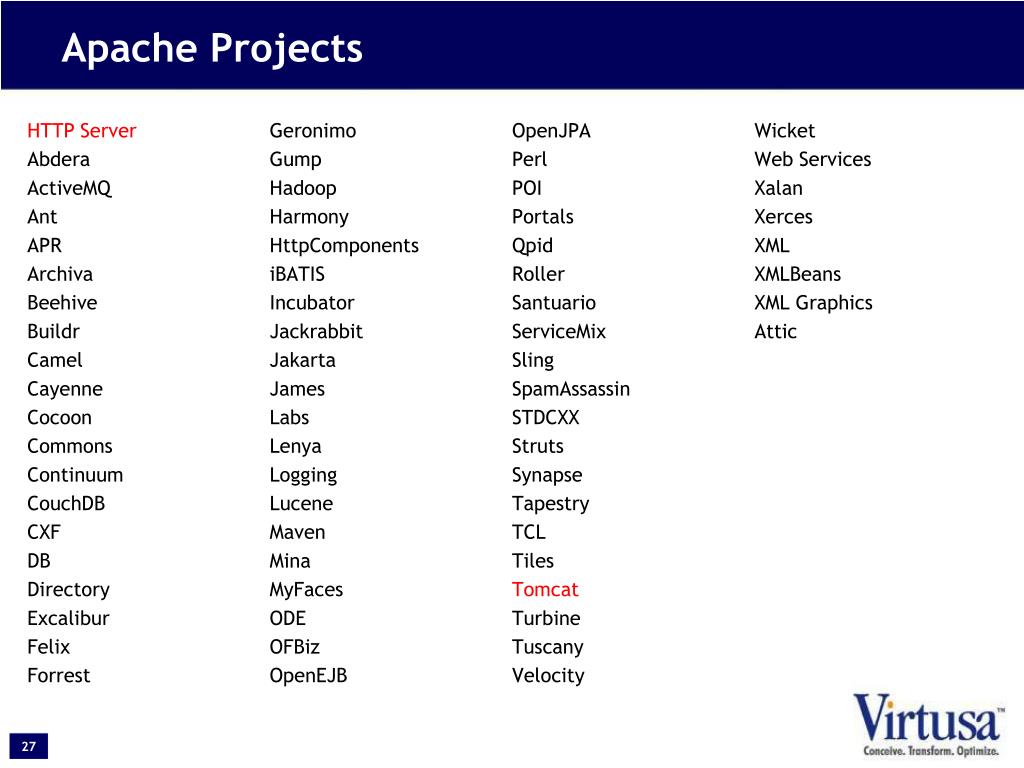 Apache Projects

HTTP Server
Abdera
ActiveMQ
Ant
APR
Archiva
Beehive
Buildr
Camel
Cayenne
Cocoon
Commons
Continuum
CouchDB
CXF
DB
Directory
Excalibur
Felix
Forrest

Geronimo
Gump
Hadoop
Harmony
HttpComponents
iBATIS
Incubator
Jackrabbit
Jakarta
James
Labs
Lenya
Logging
Lucene
Maven
Mina
MyFaces
ODE
OFBiz
OpenEJB

OpenJPA
Perl
POI
Portals
Qpid
Roller
Santuario
ServiceMix
Sling
SpamAssassin
STDCXX
Struts
Synapse
Tapestry
TCL
Tiles
Tomcat
Turbine
Tuscany
Velocity

Wicket
Web Services
Xalan
Xerces
XML
XMLBeans
XML Graphics
Attic

27

Virtusa™
Conceive. Transform. Optimize.